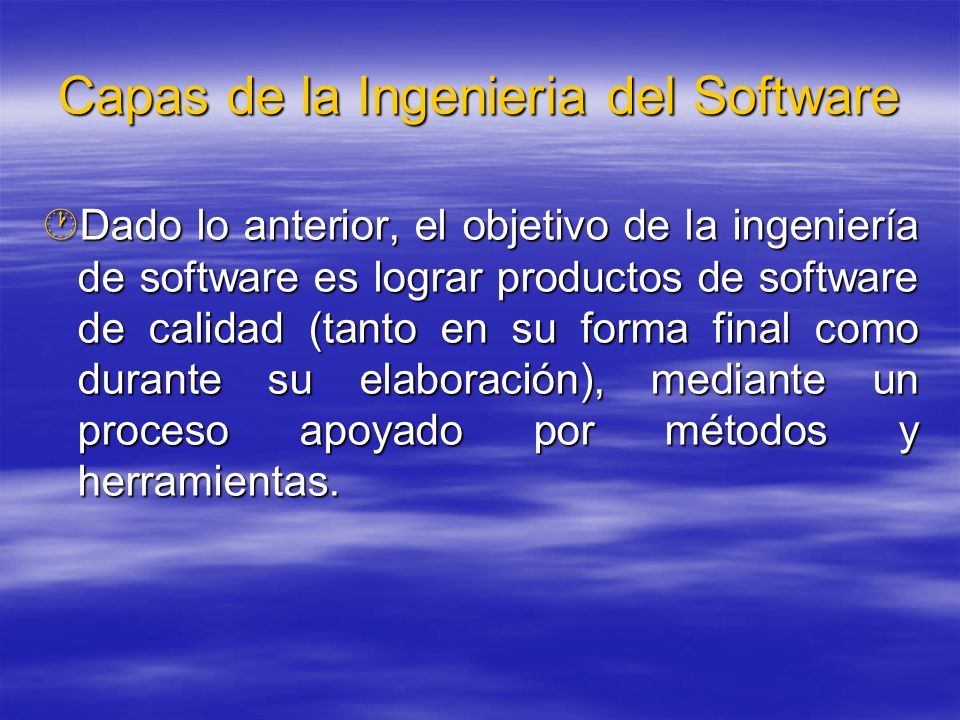 Capas de la Ingenieria del Software

Dado lo anterior, el objetivo de la ingeniería de software es lograr productos de software de calidad (tanto en su forma final como durante su elaboración), mediante un proceso apoyado por métodos y herramientas.